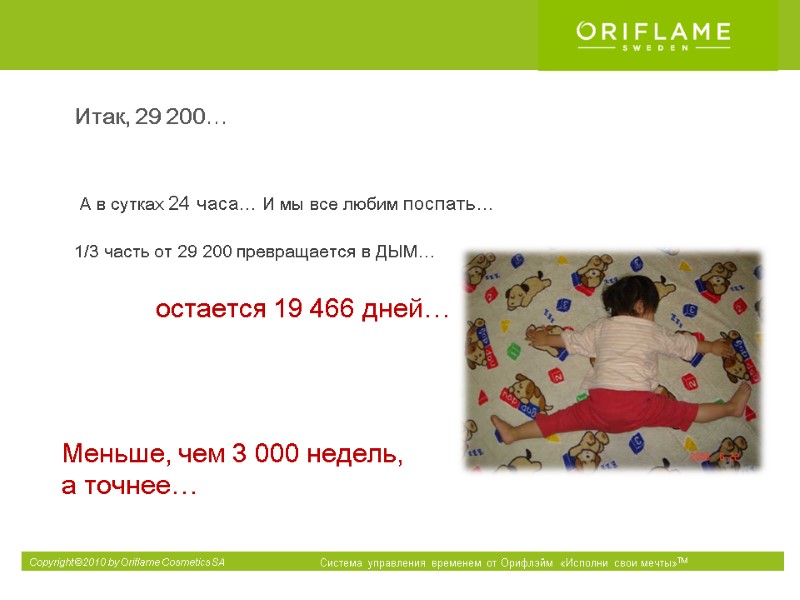 ORIFLAME
SWEDEN

Итак, 29 200…

А в сутках 24 часа… И мы все любим поспать…

1/3 часть от 29 200 превращается в ДЫМ…

остается 19 466 дней…

Меньше, чем 3 000 недель, а точнее…

Copyright©2010 by Oriflame Cosmetics SA

Система управления временем от Орифлэйм «Исполни свои мечты»™